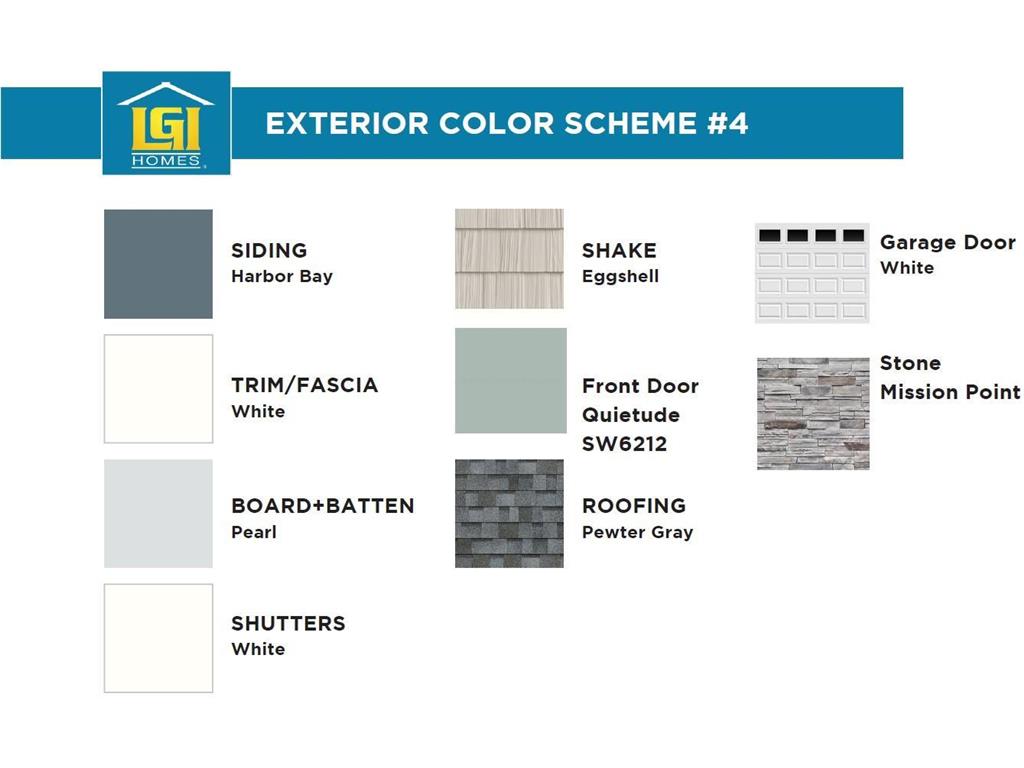 LGI HOMES

EXTERIOR COLOR SCHEME #4

SIDING
Harbor Bay

TRIM/FASCIA
White

BOARD+BATTEN
Pearl

SHUTTERS
White

SHAKE
Eggshell

Front Door
Quietude
SW6212

ROOFING
Pewter Gray

Garage Door
White

Stone
Mission Point